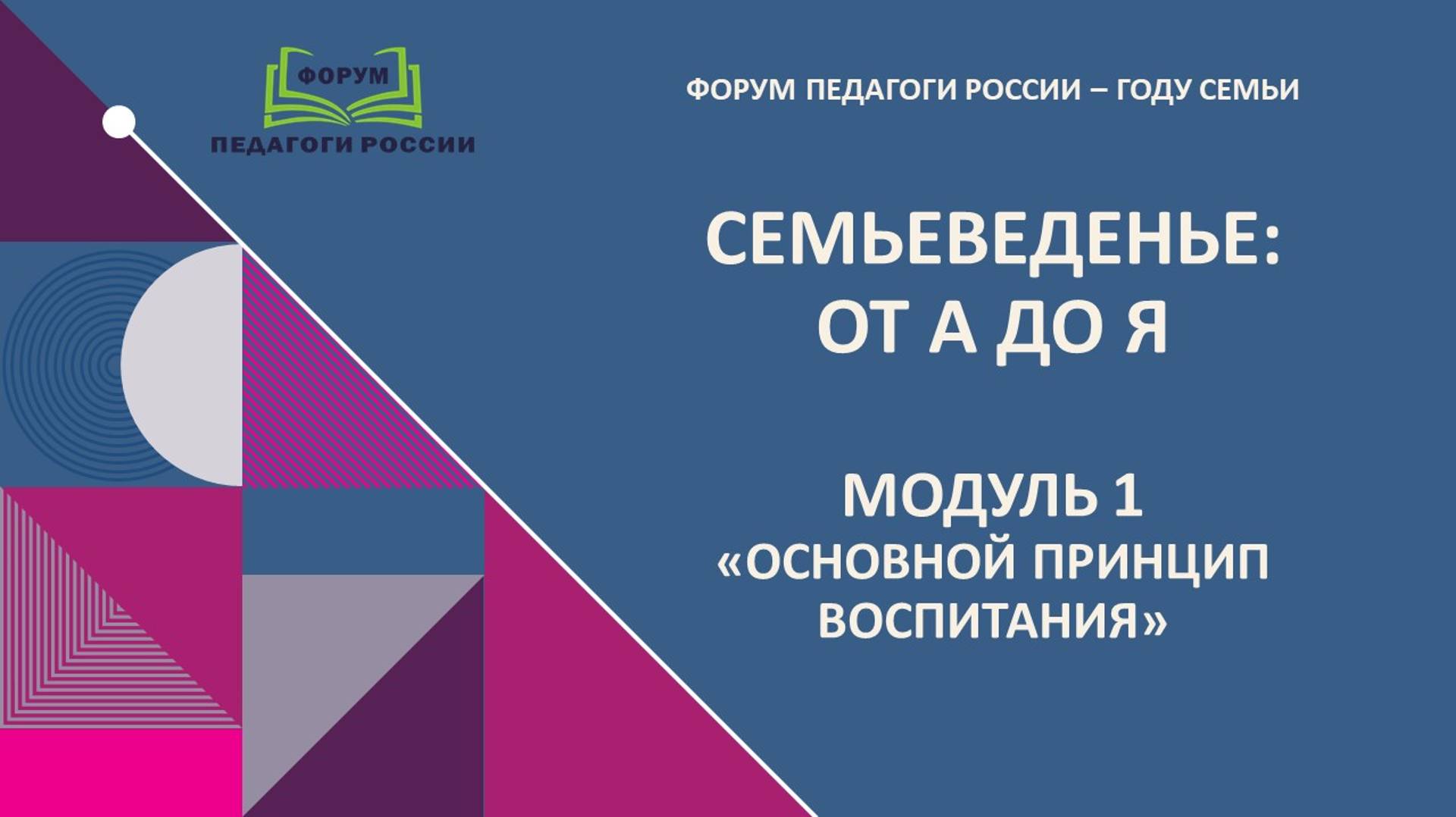 ФОРУМ
ПЕДАГОГИ РОССИИ

ФОРУМ ПЕДАГОГИ РОССИИ – ГОДУ СЕМЬИ

СЕМЬЕВЕДЕНЬЕ:
ОТ А ДО Я

МОДУЛЬ 1
«ОСНОВНОЙ ПРИНЦИП ВОСПИТАНИЯ»